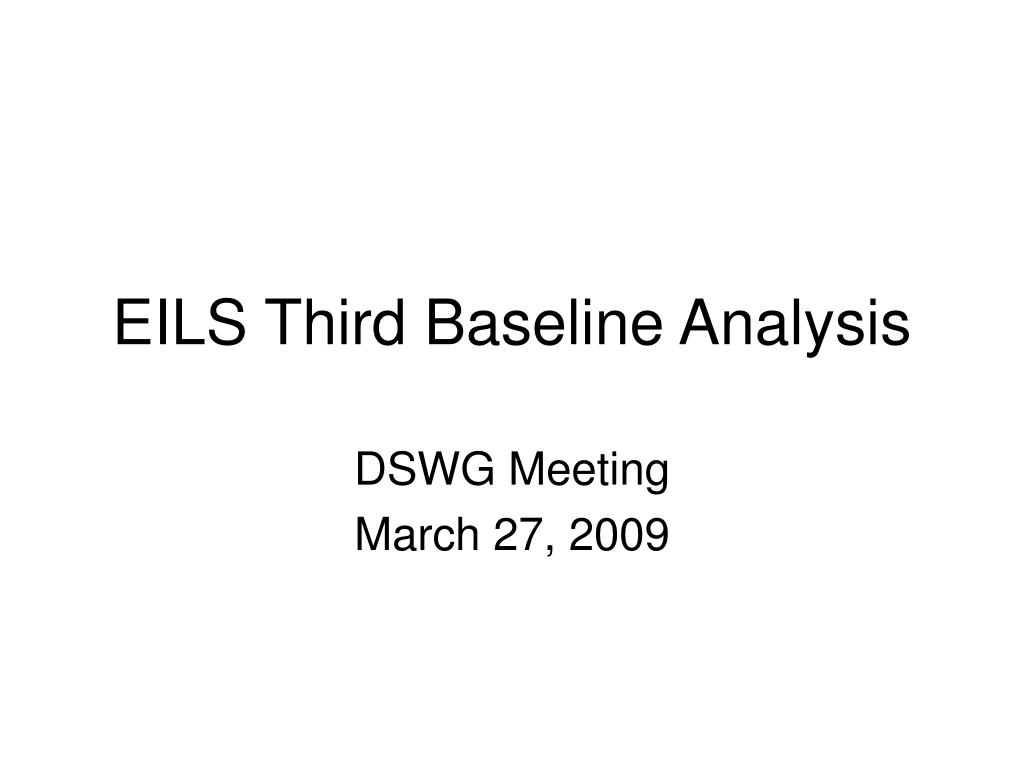 EILS Third Baseline Analysis

DSWG Meeting

March 27, 2009